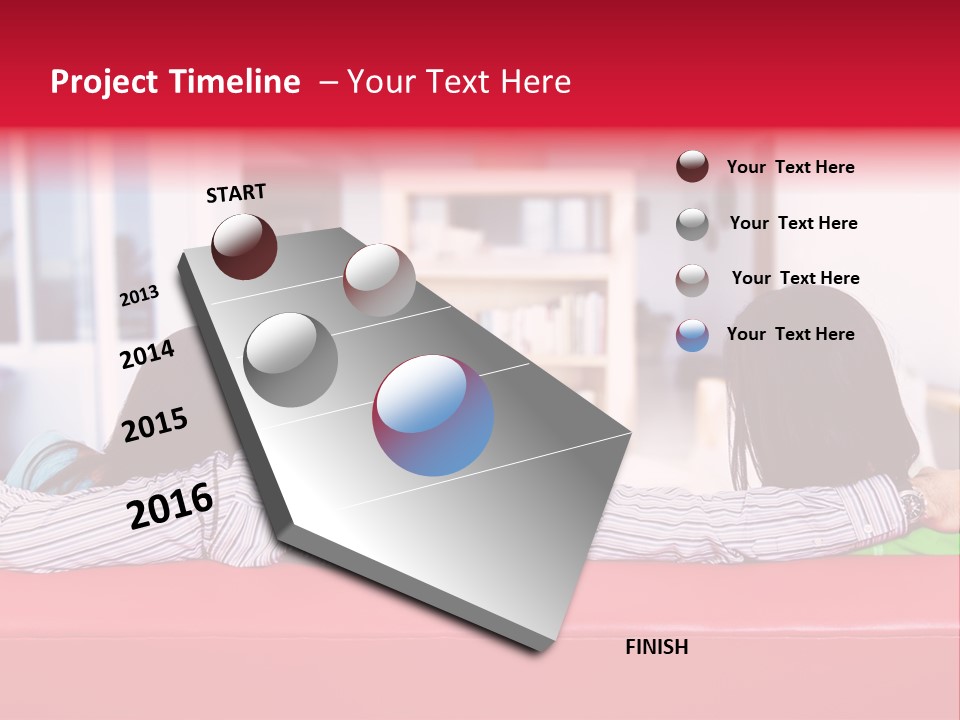 Project Timeline – Your Text Here

START

2013

2014

2015

2016

FINISH

Your Text Here

Your Text Here

Your Text Here

Your Text Here